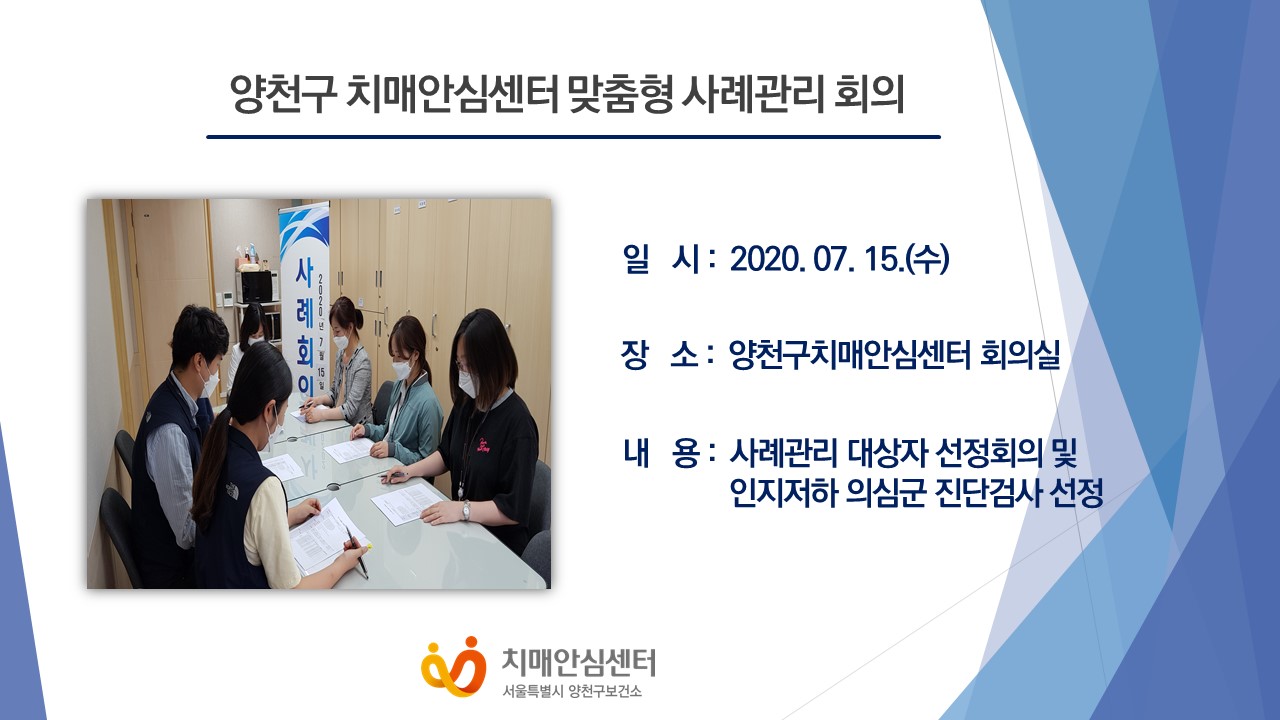 양천구 치매안심센터 맞춤형 사례관리 회의

사례회의
2020년 7월 15일

일 시 : 2020. 07. 15.(수)

장 소 : 양천구치매안심센터 회의실

내 용 : 사례관리 대상자 선정회의 및 인지저하 의심군 진단검사 선정

치매안심센터
서울특별시 양천구보건소